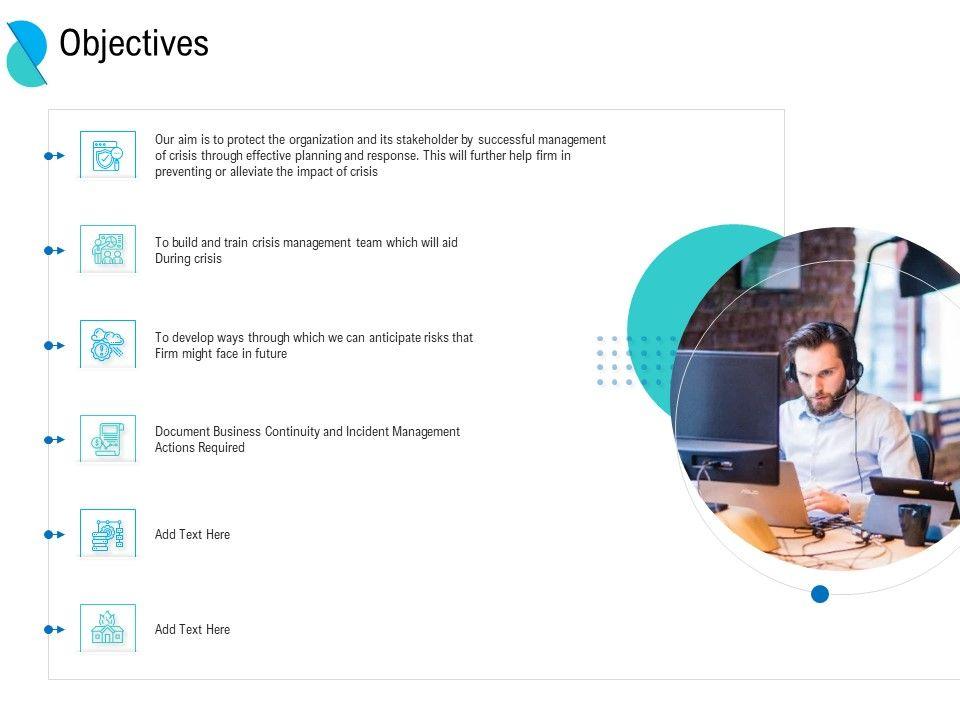 Objectives

Our aim is to protect the organization and its stakeholder by successful management of crisis through effective planning and response. This will further help firm in preventing or alleviate the impact of crisis

To build and train crisis management team which will aid During crisis

To develop ways through which we can anticipate risks that Firm might face in future

Document Business Continuity and Incident Management Actions Required

Add Text Here

Add Text Here